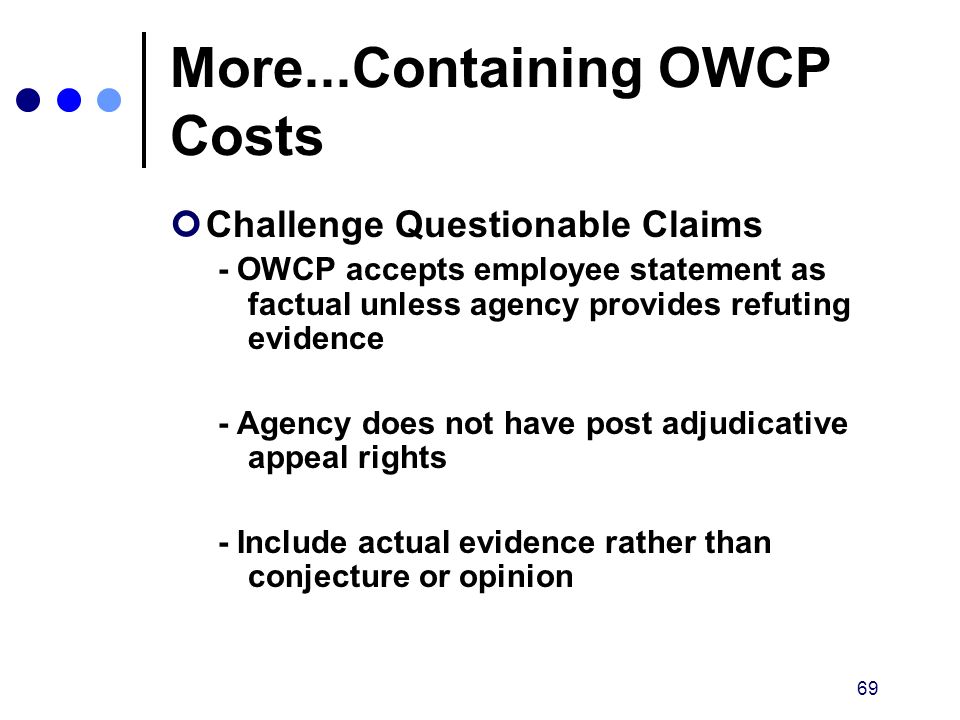 More...Containing OWCP Costs

Challenge Questionable Claims

- OWCP accepts employee statement as factual unless agency provides refuting evidence

- Agency does not have post adjudicative appeal rights

- Include actual evidence rather than conjecture or opinion

69